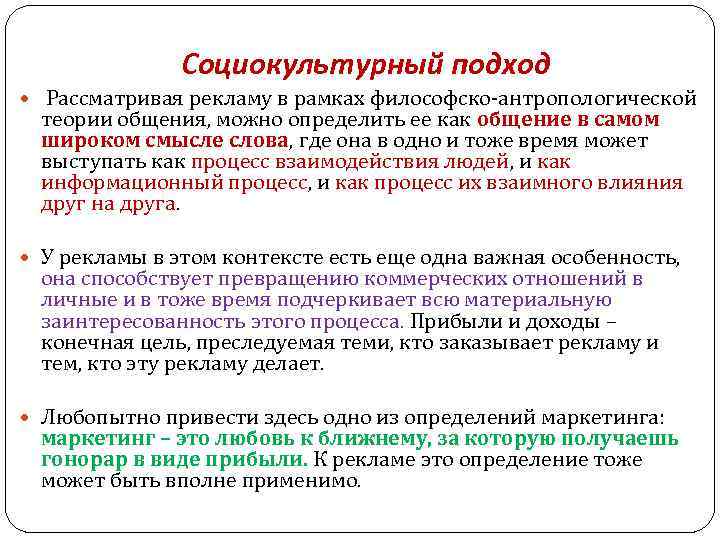 Социокультурный подход

Рассматривая рекламу в рамках философско-антропологической теории общения, можно определить ее как общение в самом широком смысле слова, где она в одно и тоже время может выступать как процесс взаимодействия людей, и как информационный процесс, и как процесс их взаимного влияния друг на друга.

У рекламы в этом контексте есть еще одна важная особенность, она способствует превращению коммерческих отношений в личные и в тоже время подчеркивает всю материальную заинтересованность этого процесса. Прибыли и доходы – конечная цель, преследуемая теми, кто заказывает рекламу и тем, кто эту рекламу делает.

Любопытно привести здесь одно из определений маркетинга: маркетинг – это любовь к ближнему, за которую получаешь гонорар в виде прибыли. К рекламе это определение тоже может быть вполне применимо.